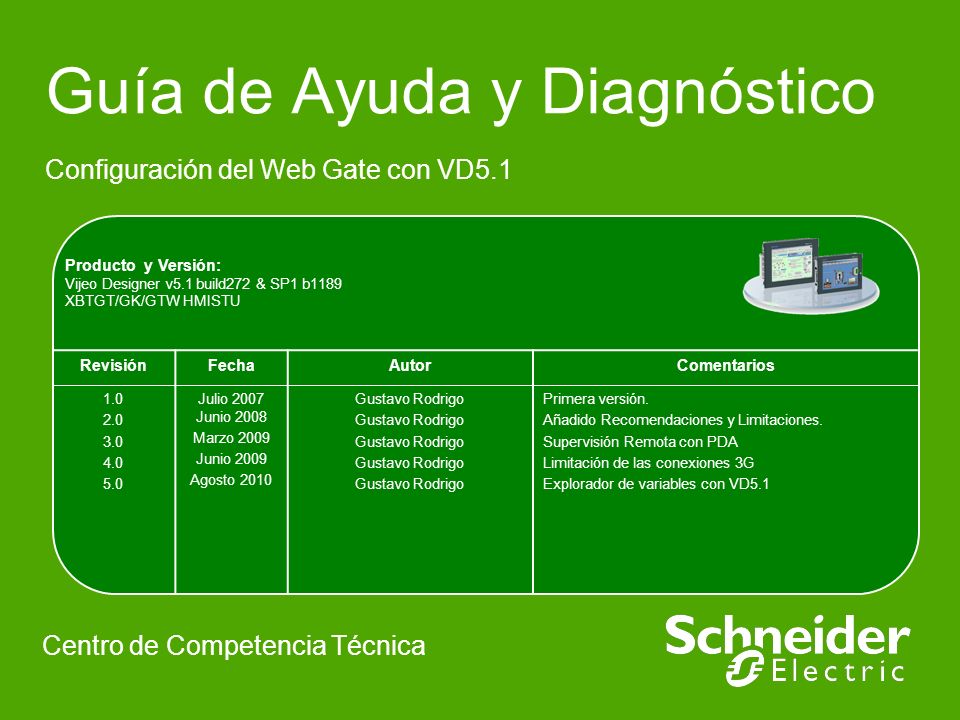 Guía de Ayuda y Diagnóstico

Configuración del Web Gate con VD5.1

Producto y Versión:
Vijeo Designer v5.1 build272 & SP1 b1189
XBTGT/GK/GTW HMISTU

| Revisión | Fecha | Autor | Comentarios |
|---|---|---|---|
| 1.0 | Julio 2007 | Gustavo Rodrigo | Primera versión. |
| 2.0 | Junio 2008 | Gustavo Rodrigo | Añadido Recomendaciones y Limitaciones. |
| 3.0 | Marzo 2009 | Gustavo Rodrigo | Supervisión Remota con PDA |
| 4.0 | Junio 2009 | Gustavo Rodrigo | Limitación de las conexiones 3G |
| 5.0 | Agosto 2010 | Gustavo Rodrigo | Explorador de variables con VD5.1 |

Centro de Competencia Técnica

Schneider Electric